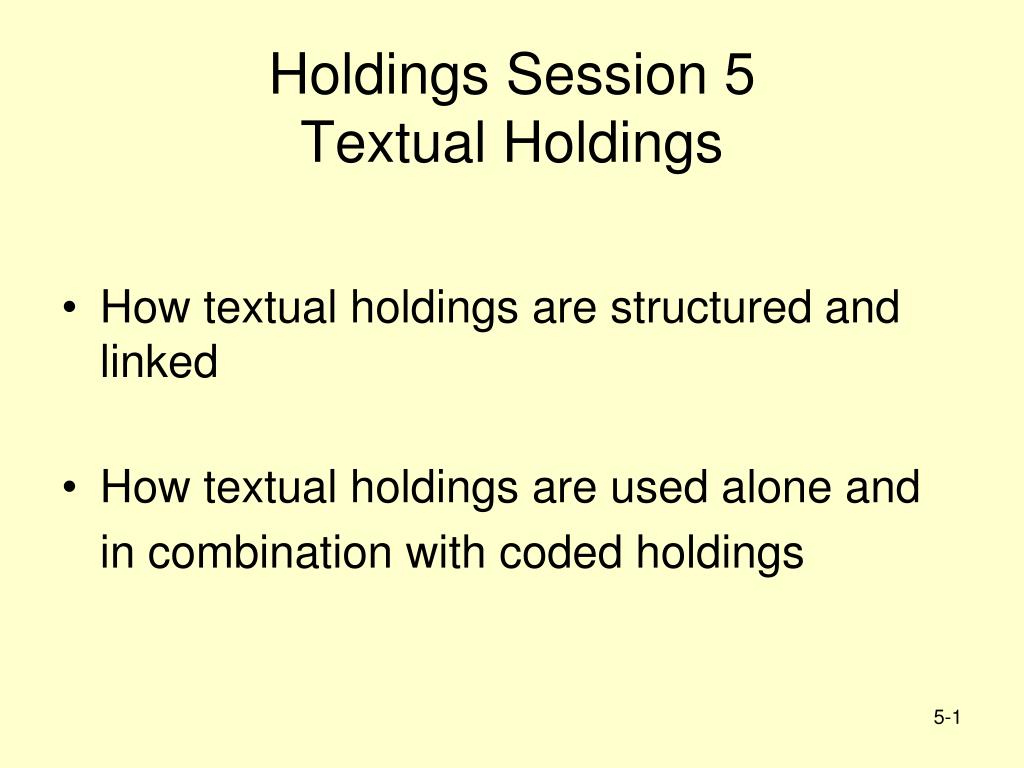 Holdings Session 5
Textual Holdings

• How textual holdings are structured and linked

• How textual holdings are used alone and in combination with coded holdings

5-1